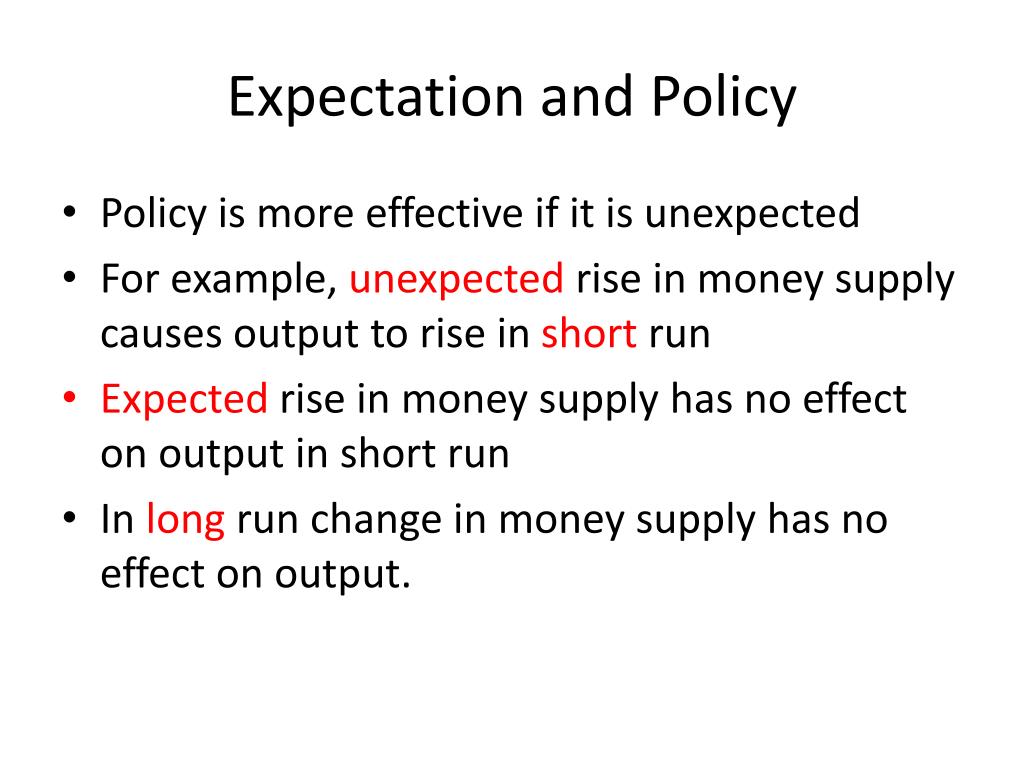 Expectation and Policy

• Policy is more effective if it is unexpected
• For example, unexpected rise in money supply causes output to rise in short run
• Expected rise in money supply has no effect on output in short run
• In long run change in money supply has no effect on output.